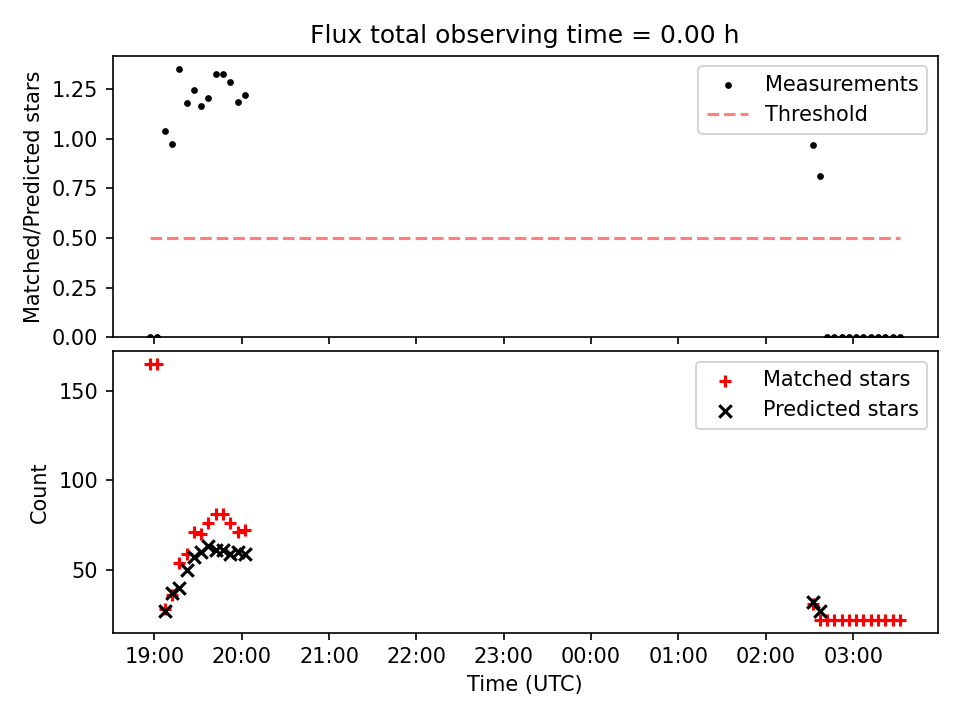 Flux total observing time = 0.00 h

Matched/Predicted stars

1.25
1.00
0.75
0.50
0.25
0.00

Measurements
Threshold

Count

150
100
50

Matched stars
Predicted stars

19:00 20:00 21:00 22:00 23:00 00:00 01:00 02:00 03:00

Time (UTC)